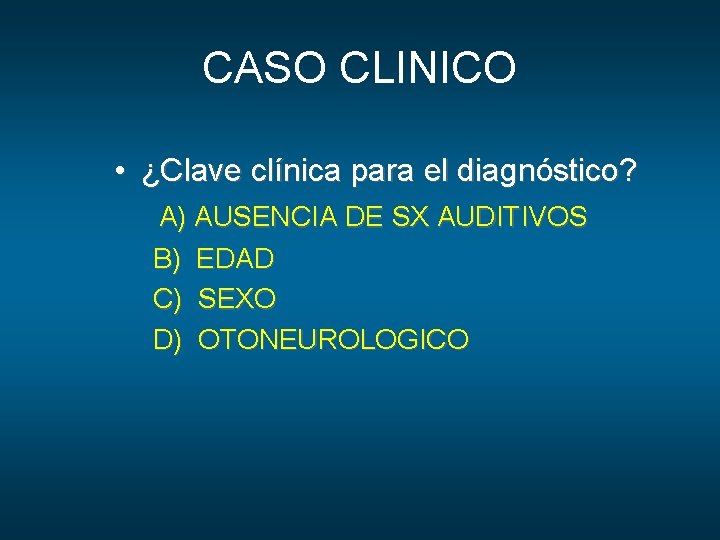 CASO CLINICO

• ¿Clave clínica para el diagnóstico?

A) AUSENCIA DE SX AUDITIVOS
B) EDAD
C) SEXO
D) OTONEUROLOGICO